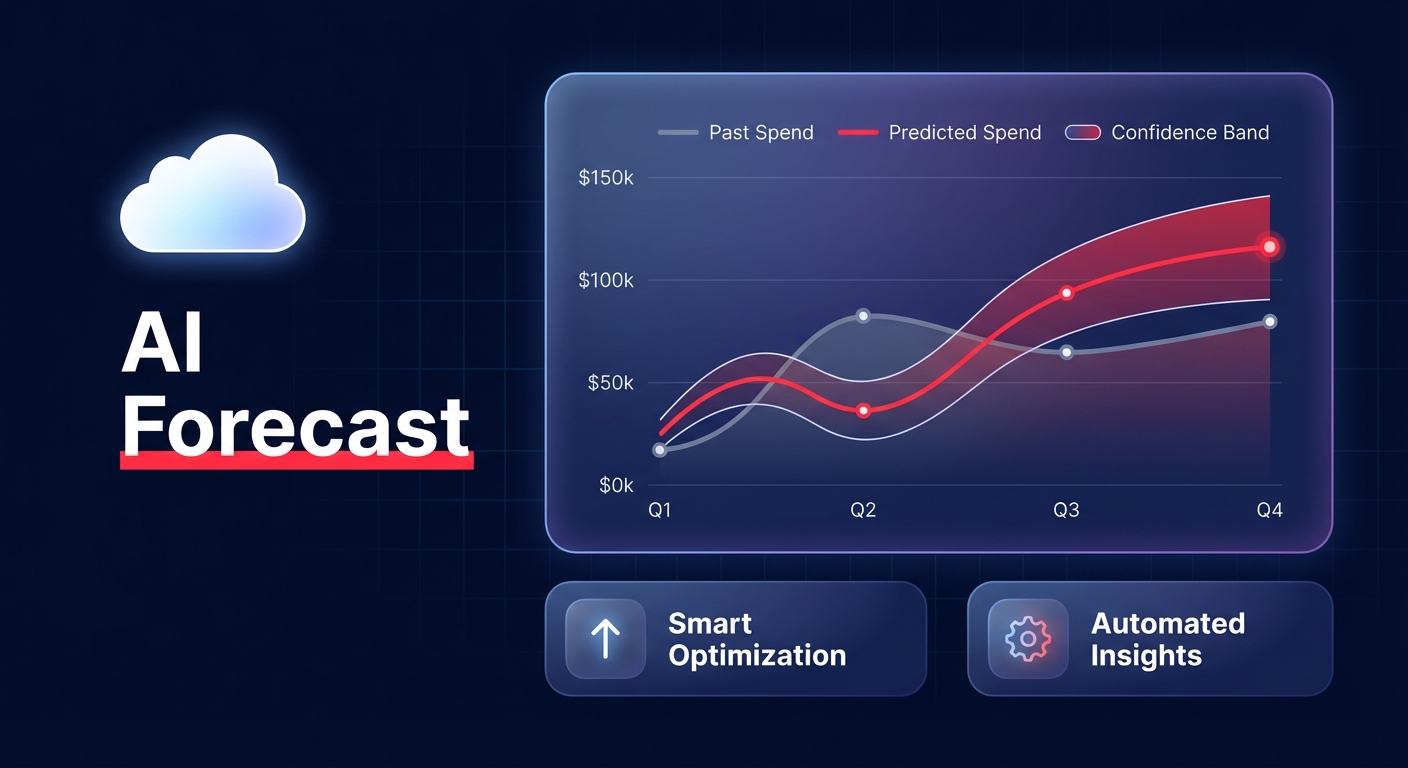 AI Forecast

Past Spend
Predicted Spend
Confidence Band

$150k
$100k
$50k
$0k

Q1
Q2
Q3
Q4

Smart Optimization

Automated Insights